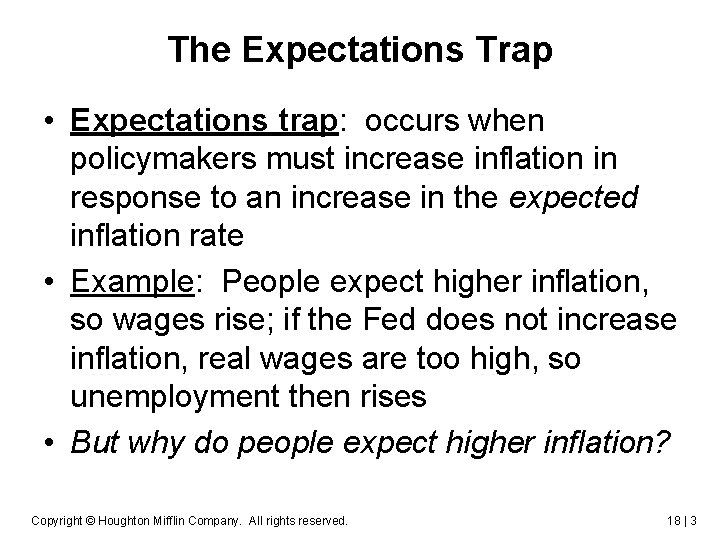 The Expectations Trap

• Expectations trap: occurs when policymakers must increase inflation in response to an increase in the expected inflation rate

• Example: People expect higher inflation, so wages rise; if the Fed does not increase inflation, real wages are too high, so unemployment then rises

• But why do people expect higher inflation?

Copyright © Houghton Mifflin Company. All rights reserved.

18 | 3